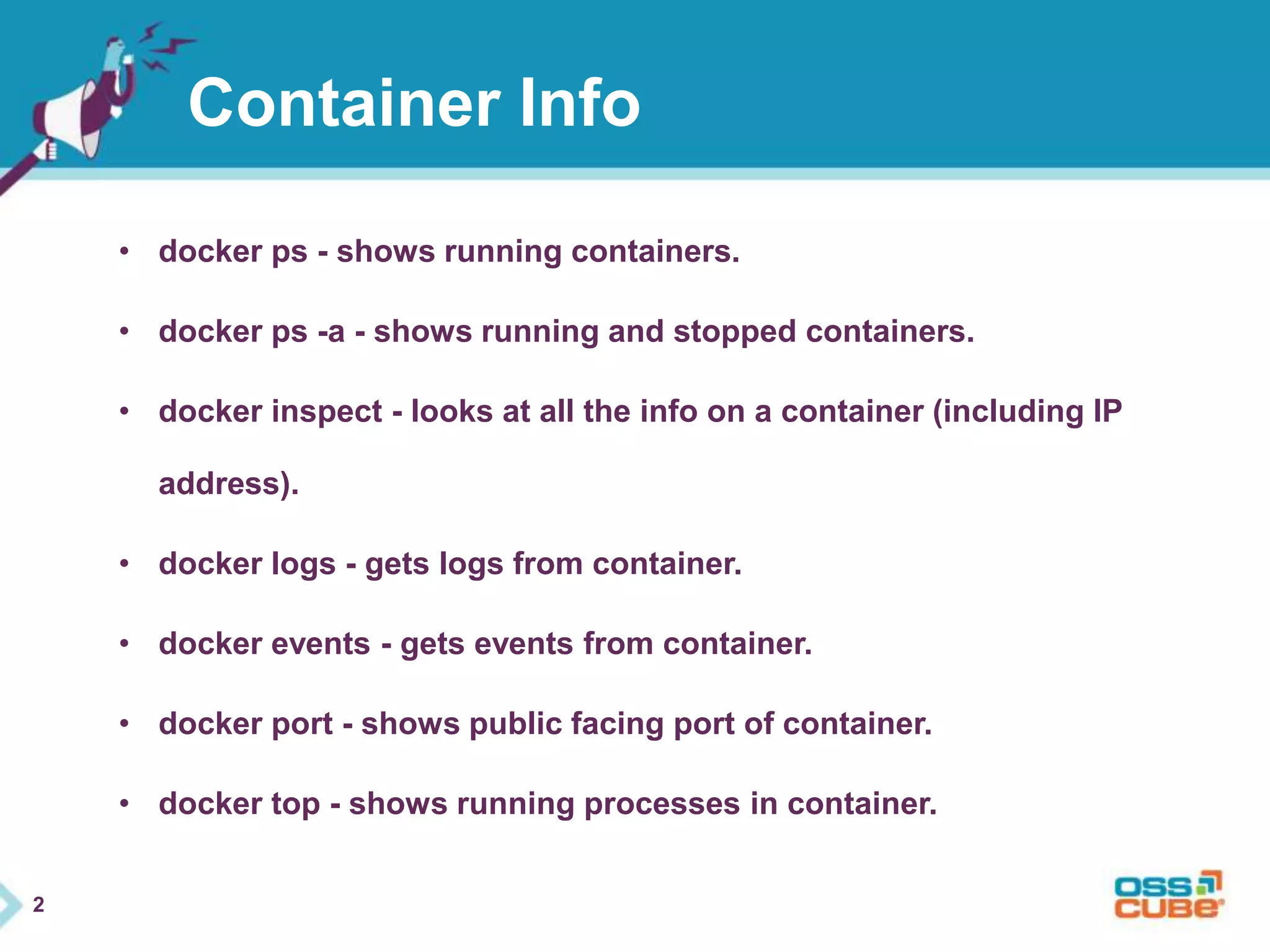 Container Info

• docker ps - shows running containers.

• docker ps -a - shows running and stopped containers.

• docker inspect - looks at all the info on a container (including IP address).

• docker logs - gets logs from container.

• docker events - gets events from container.

• docker port - shows public facing port of container.

• docker top - shows running processes in container.

2

OSS CUBE